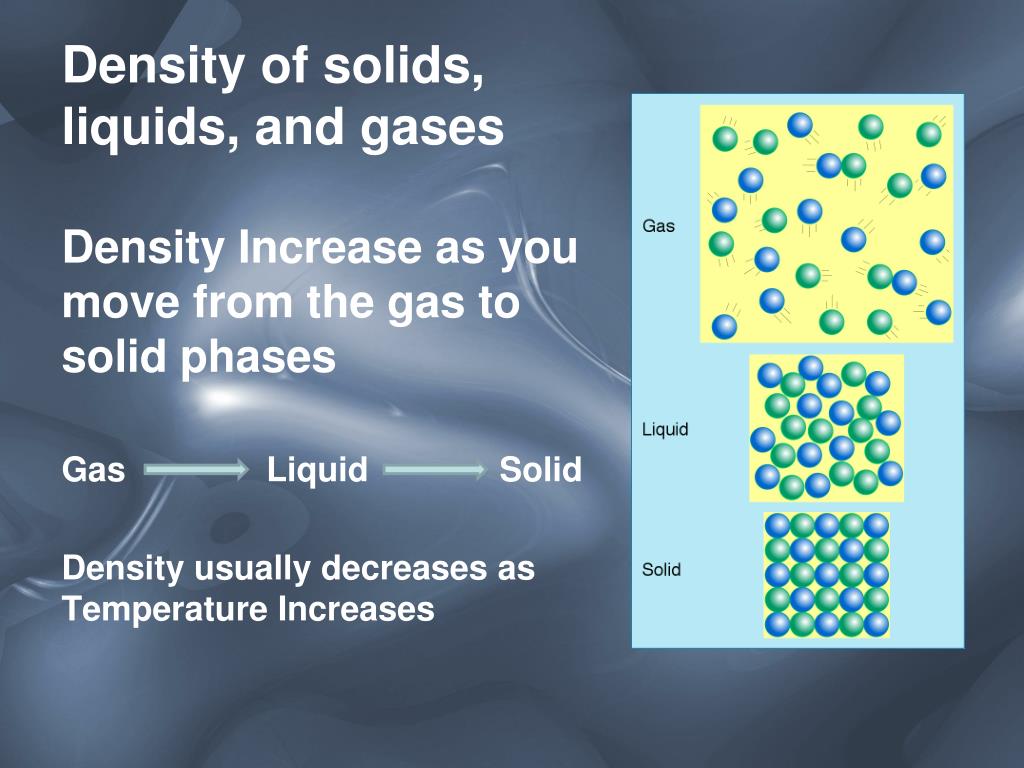 Density of solids, liquids, and gases

Density Increase as you move from the gas to solid phases

Gas Liquid Solid

Density usually decreases as Temperature Increases

Gas

Liquid

Solid